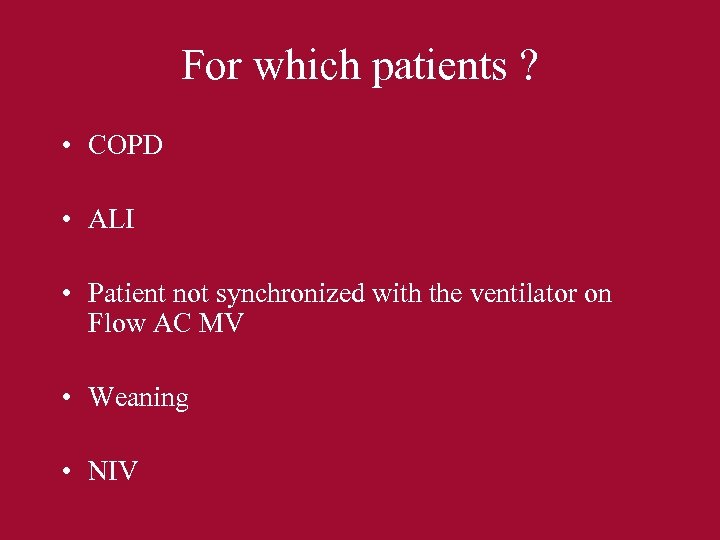 For which patients ?

• COPD

• ALI

• Patient not synchronized with the ventilator on Flow AC MV

• Weaning

• NIV